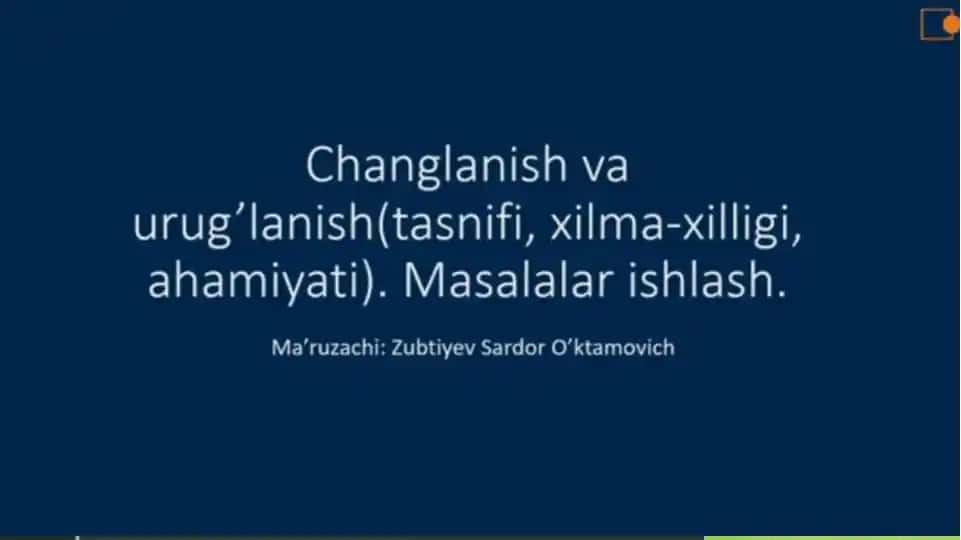 Changlanish va urug’lanish(tasnifi, xilma-xilligi, ahamiyati). Masalalar ishlash.

Ma’ruzachi: Zubtiyev Sardor O’ktamovich